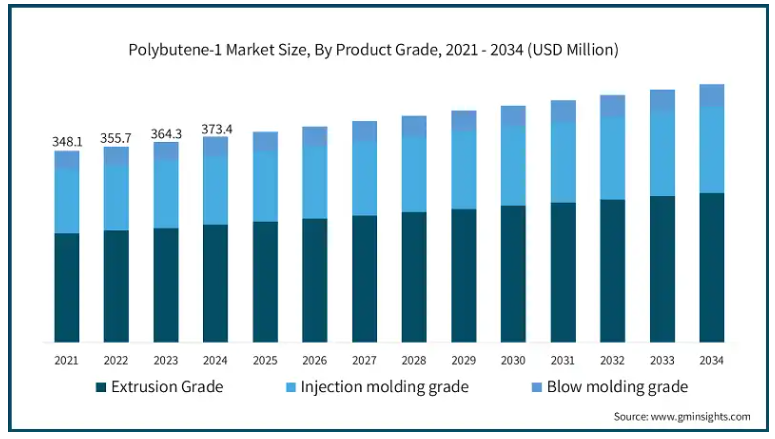 Polybutene-1 Market Size, By Product Grade, 2021 - 2034 (USD Million)

348.1
355.7
364.3
373.4

2021 2022 2023 2024 2025 2026 2027 2028 2029 2030 2031 2032 2033 2034

Extrusion Grade
Injection molding grade
Blow molding grade

Source: www.gminsights.com